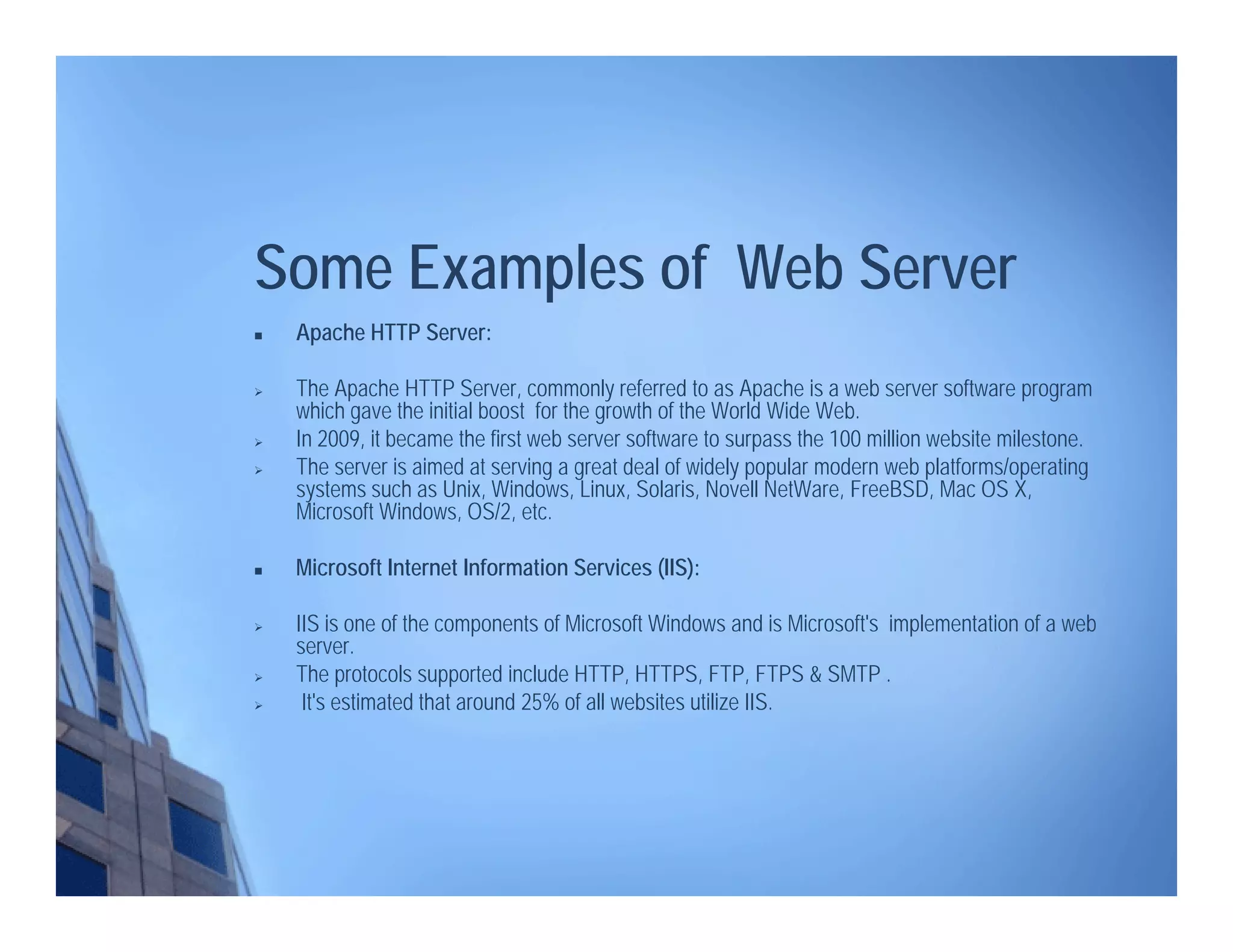 Some Examples of Web Server

▪ Apache HTTP Server:

➢ The Apache HTTP Server, commonly referred to as Apache is a web server software program which gave the initial boost for the growth of the World Wide Web.
➢ In 2009, it became the first web server software to surpass the 100 million website milestone.
➢ The server is aimed at serving a great deal of widely popular modern web platforms/operating systems such as Unix, Windows, Linux, Solaris, Novell NetWare, FreeBSD, Mac OS X, Microsoft Windows, OS/2, etc.

▪ Microsoft Internet Information Services (IIS):

➢ IIS is one of the components of Microsoft Windows and is Microsoft's implementation of a web server.
➢ The protocols supported include HTTP, HTTPS, FTP, FTPS & SMTP .
➢ It's estimated that around 25% of all websites utilize IIS.